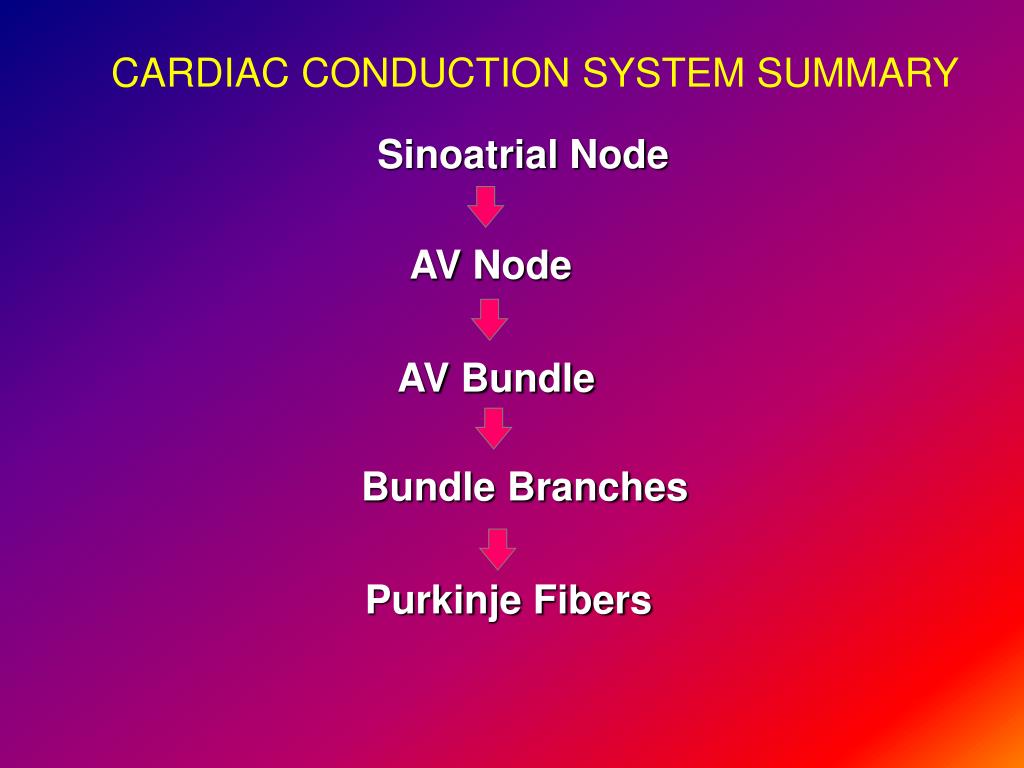 CARDIAC CONDUCTION SYSTEM SUMMARY

Sinoatrial Node

AV Node

AV Bundle

Bundle Branches

Purkinje Fibers